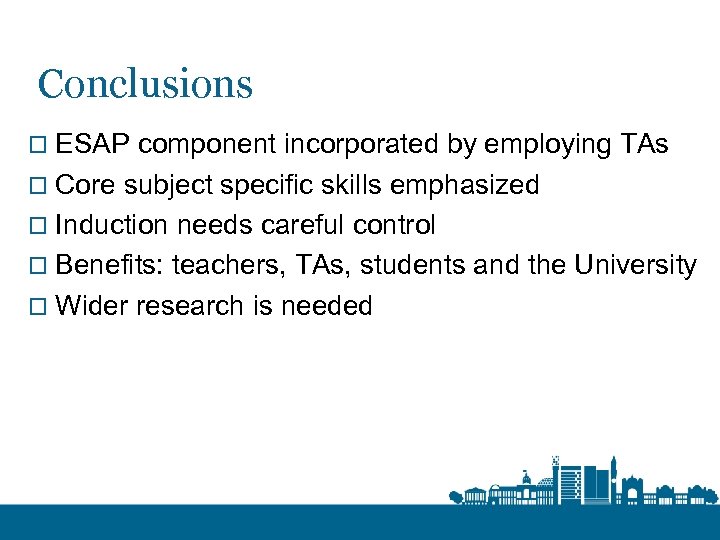 Conclusions

□ ESAP component incorporated by employing TAs
□ Core subject specific skills emphasized
□ Induction needs careful control
□ Benefits: teachers, TAs, students and the University
□ Wider research is needed